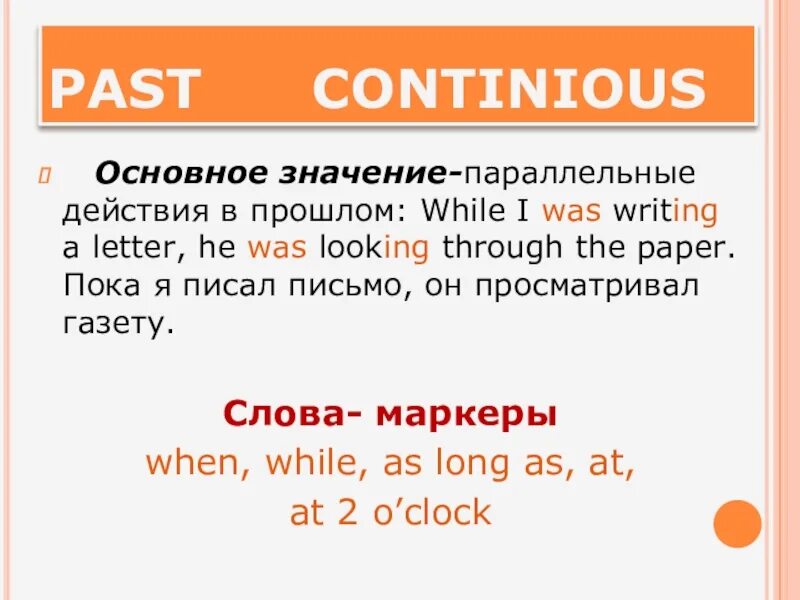 PAST CONTINIOUS

Основное значение-параллельные действия в прошлом: While I was writing a letter, he was looking through the paper. Пока я писал письмо, он просматривал газету.

Слова- маркеры
when, while, as long as, at, at 2 o’clock